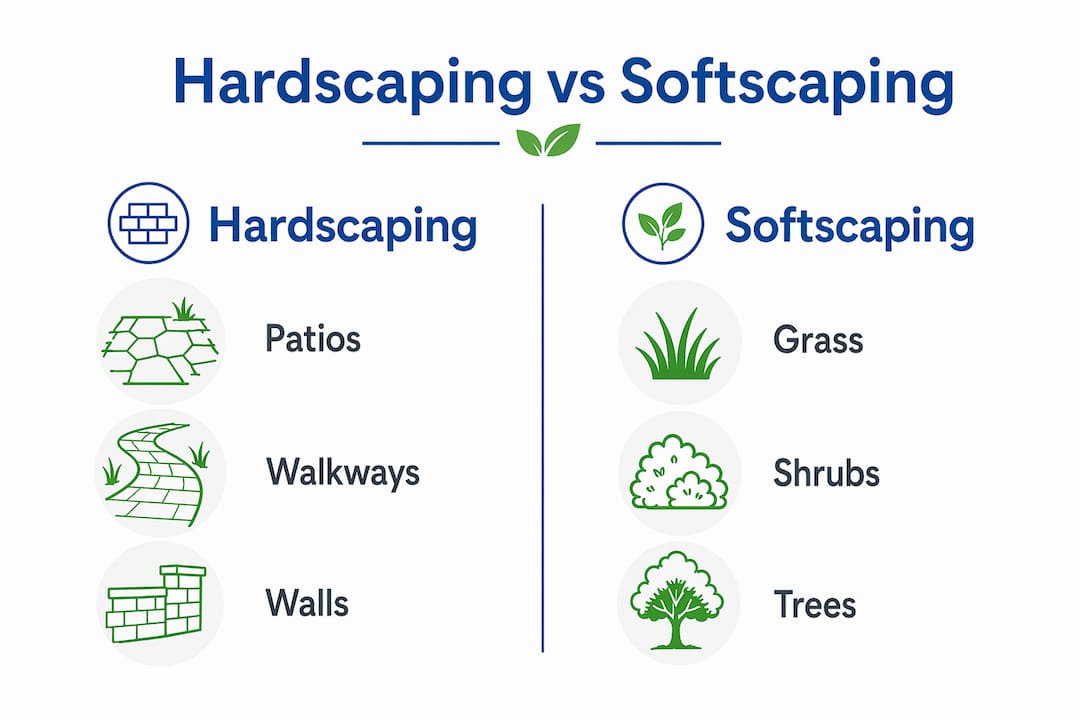 Hardscaping vs Softscaping

Hardscaping

Patios

Walkways

Walls

Softscaping

Grass

Shrubs

Trees